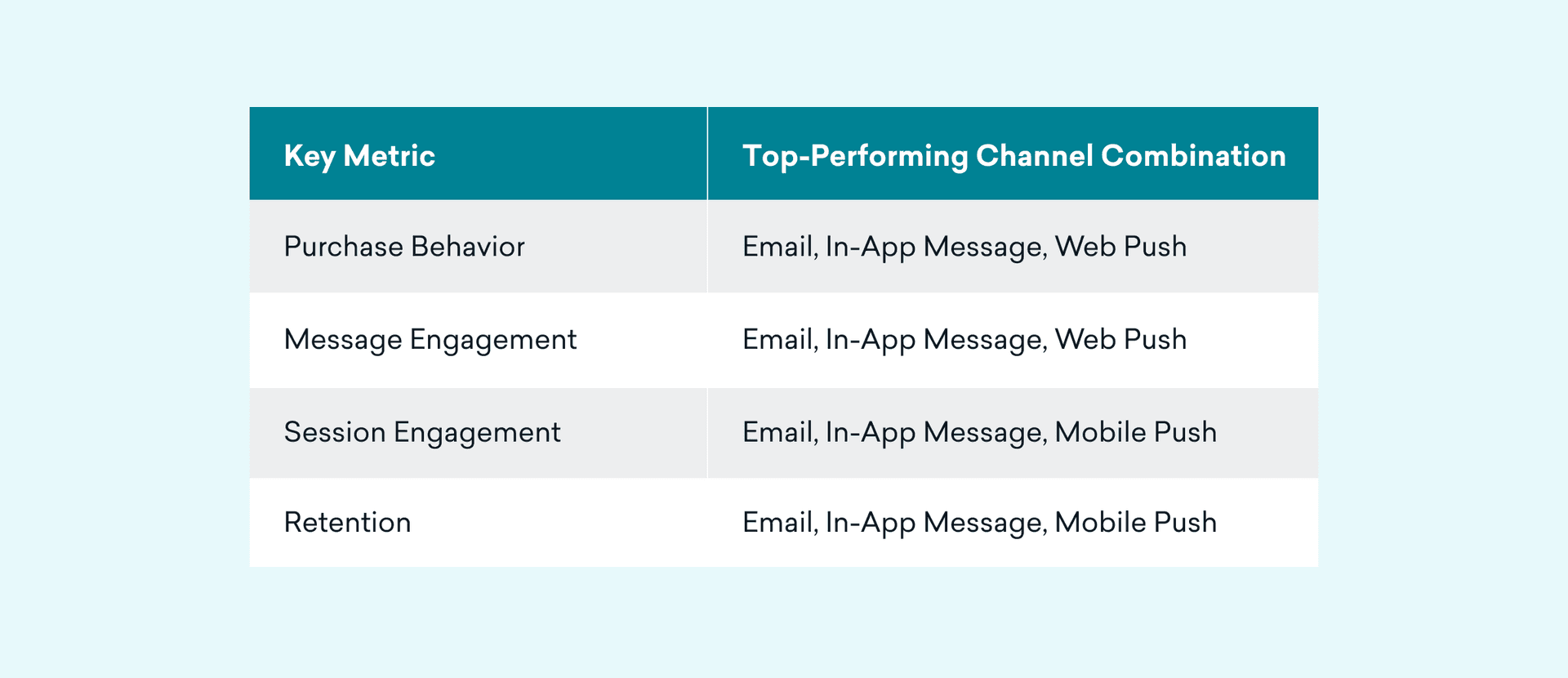 | Key Metric | Top-Performing Channel Combination |
|---|---|
| Purchase Behavior | Email, In-App Message, Web Push |
| Message Engagement | Email, In-App Message, Web Push |
| Session Engagement | Email, In-App Message, Mobile Push |
| Retention | Email, In-App Message, Mobile Push |